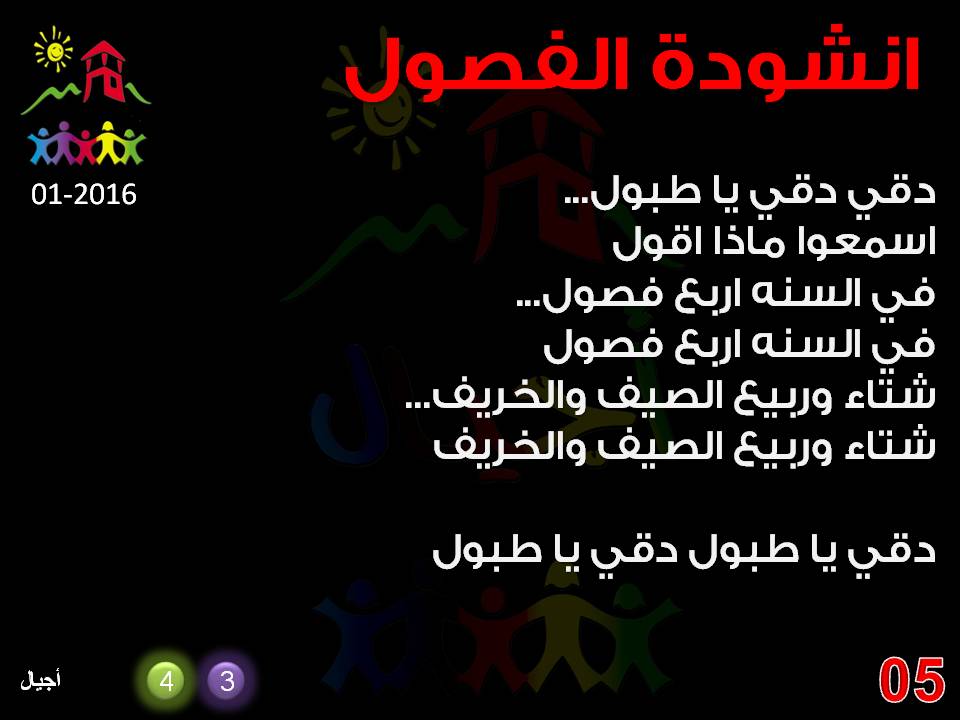 انشودة الفصول

01-2016

دقي دقي يا طبول...
اسمعوا ماذا اقول
في السنه اربع فصول...
في السنه اربع فصول
شتاء وربيع الصيف والخريف...
شتاء وربيع الصيف والخريف

دقي يا طبول دقي يا طبول

أجيال
4
3
05